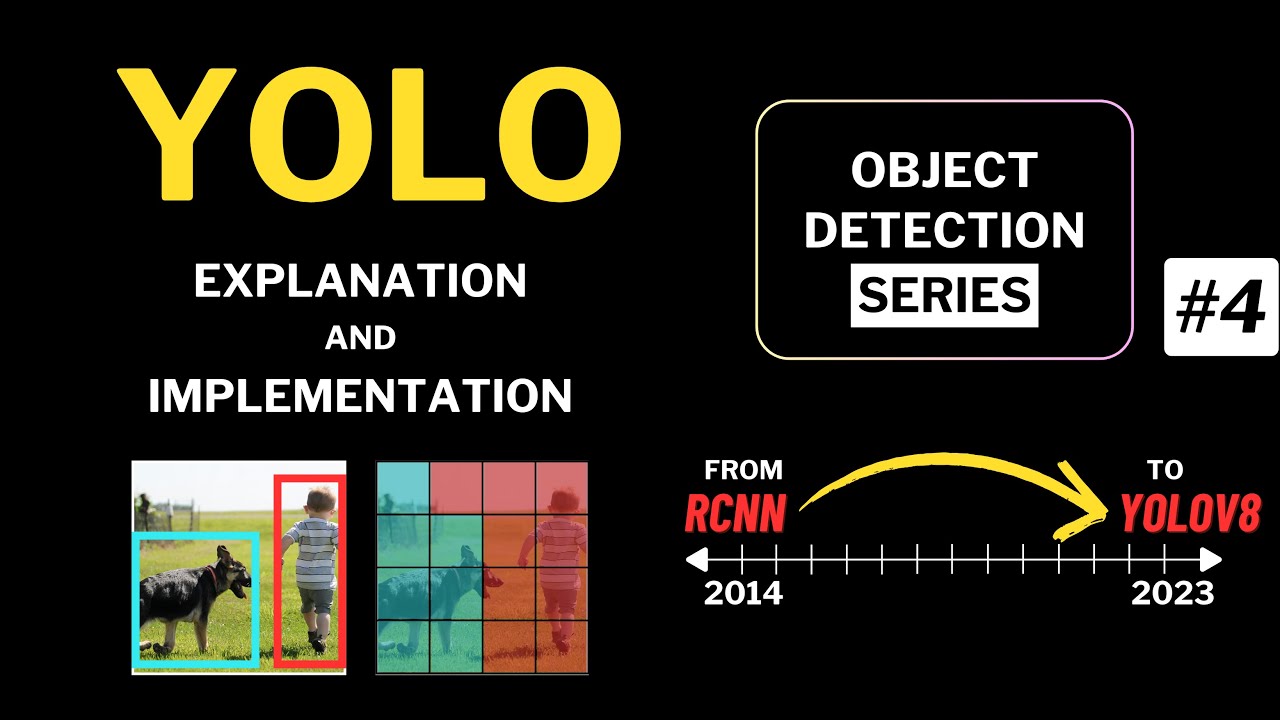 YOLO

EXPLANATION
AND
IMPLEMENTATION

OBJECT
DETECTION
SERIES

#4

FROM
RCNN

TO
YOLOV8

2014

2023